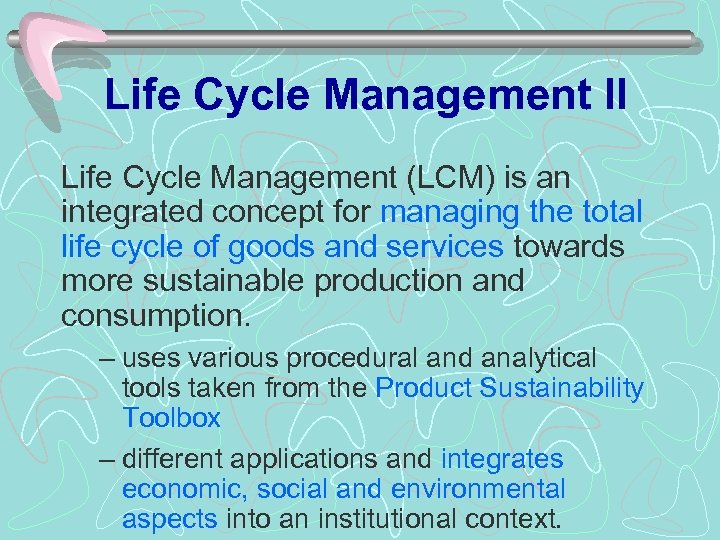 Life Cycle Management II

Life Cycle Management (LCM) is an integrated concept for managing the total life cycle of goods and services towards more sustainable production and consumption.

– uses various procedural and analytical tools taken from the Product Sustainability Toolbox

– different applications and integrates economic, social and environmental aspects into an institutional context.